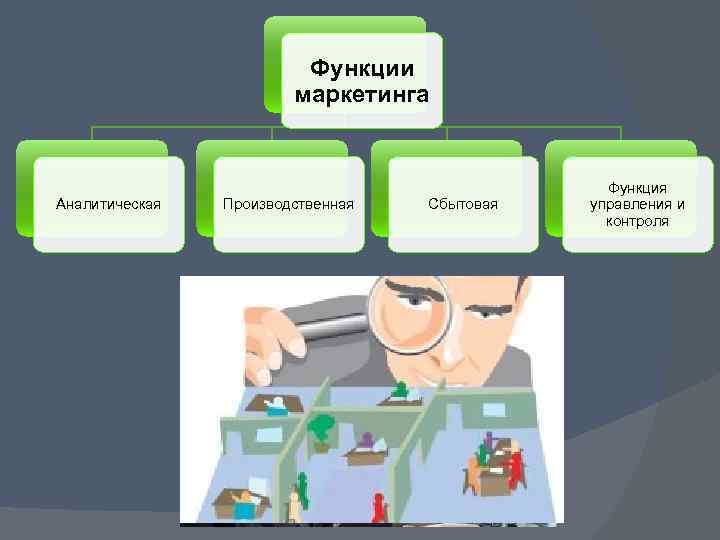 Функции маркетинга

Аналитическая

Производственная

Сбытовая

Функция управления и контроля